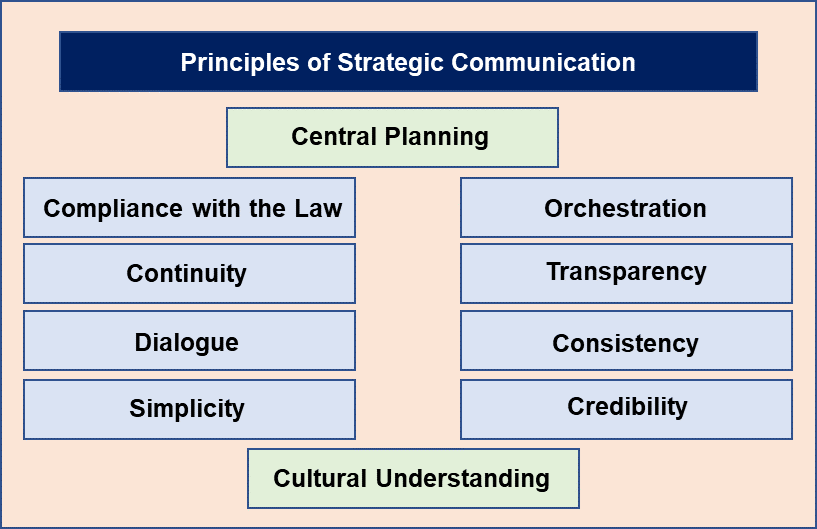 Principles of Strategic Communication

Central Planning

Compliance with the Law

Continuity

Dialogue

Simplicity

Orchestration

Transparency

Consistency

Credibility

Cultural Understanding